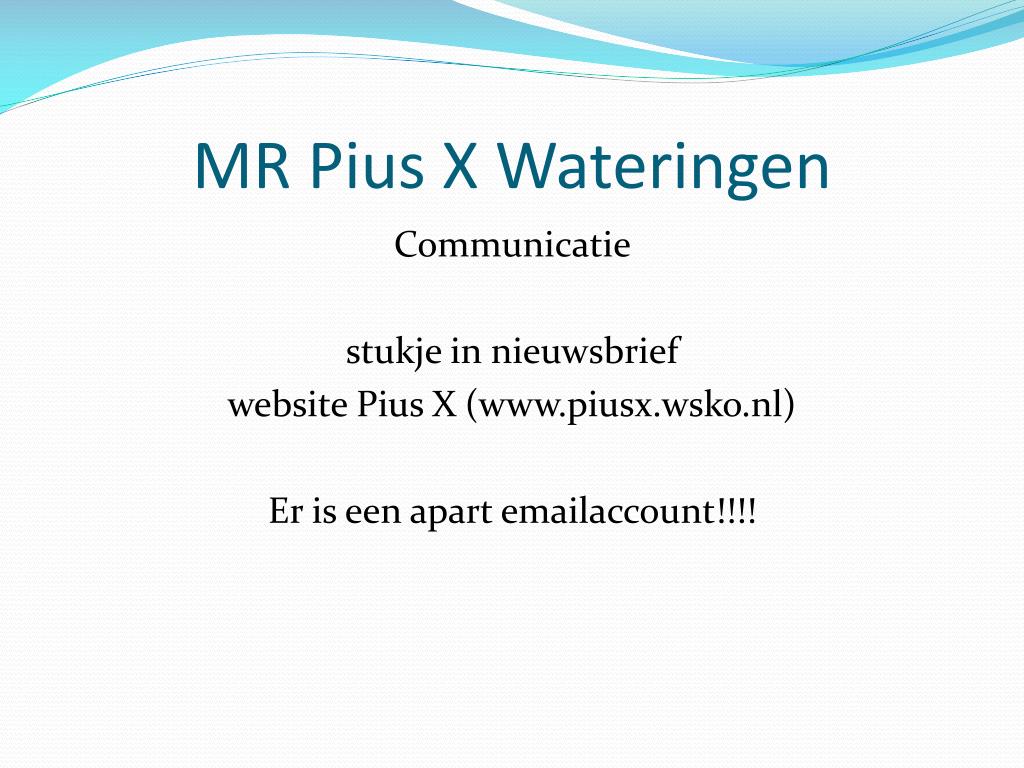 MR Pius X Wateringen

Communicatie

stukje in nieuwsbrief
website Pius X (www.piusx.wsko.nl)

Er is een apart emailaccount!!!!